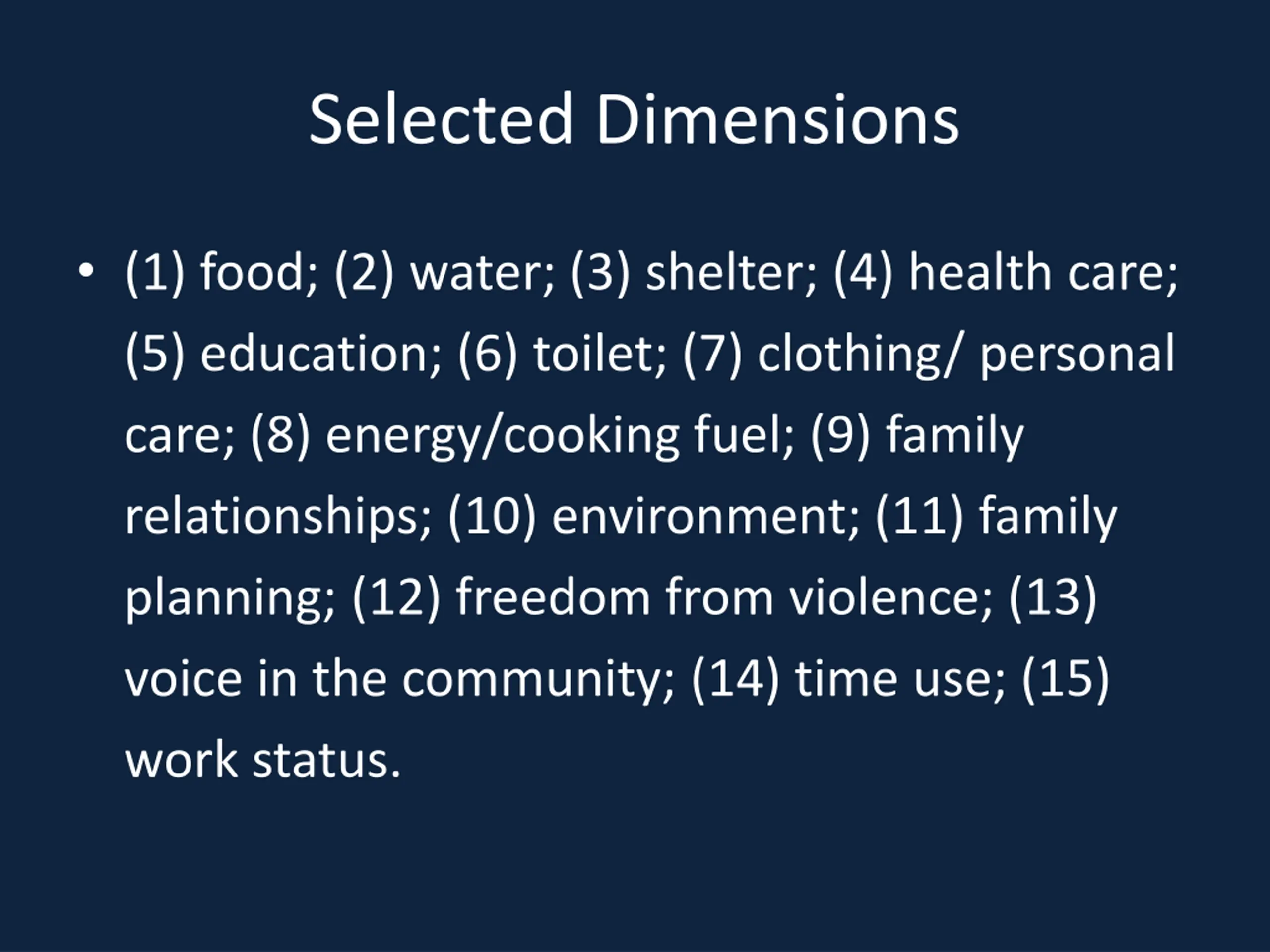 Selected Dimensions

• (1) food; (2) water; (3) shelter; (4) health care; (5) education; (6) toilet; (7) clothing/ personal care; (8) energy/cooking fuel; (9) family relationships; (10) environment; (11) family planning; (12) freedom from violence; (13) voice in the community; (14) time use; (15) work status.